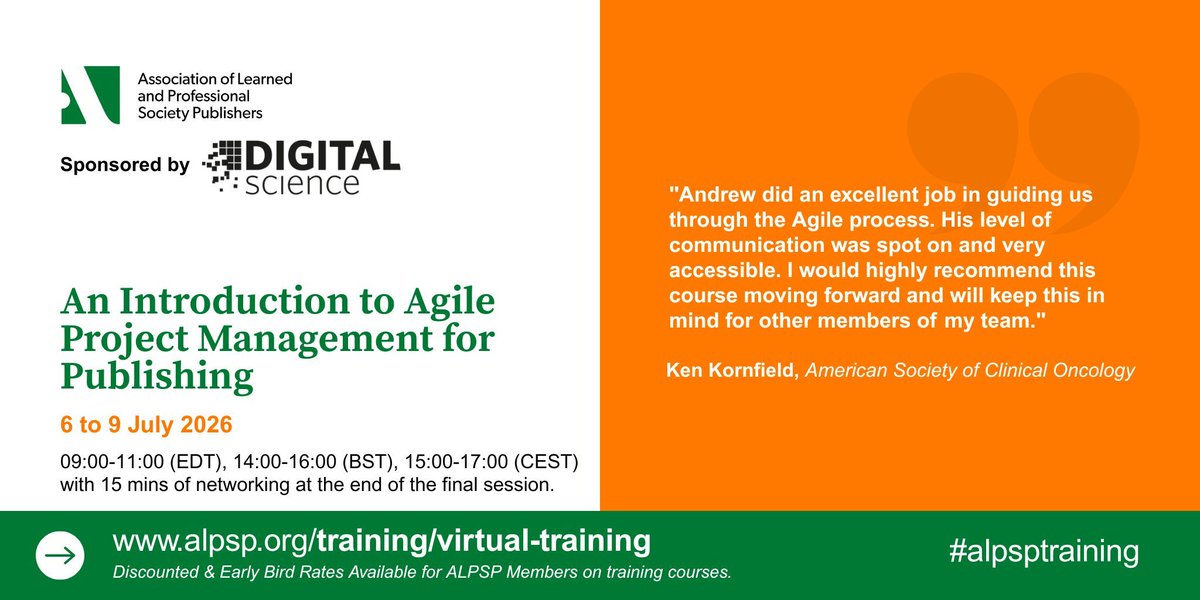 Association of Learned and Professional Society Publishers

Sponsored by DIGITAL science

An Introduction to Agile Project Management for Publishing

6 to 9 July 2026

09:00-11:00 (EDT), 14:00-16:00 (BST), 15:00-17:00 (CEST) with 15 mins of networking at the end of the final session.

"Andrew did an excellent job in guiding us through the Agile process. His level of communication was spot on and very accessible. I would highly recommend this course moving forward and will keep this in mind for other members of my team."

Ken Kornfield, American Society of Clinical Oncology

www.alpsp.org/training/virtual-training

Discounted & Early Bird Rates Available for ALPSP Members on training courses.

#alpsptraining